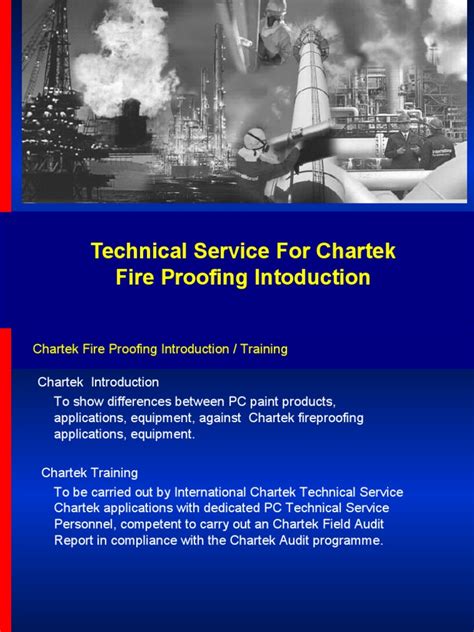 Technical Service For Chartek Fire Proofing Intoduction

Chartek Fire Proofing Introduction / Training

Chartek Introduction

To show differences between PC paint products, applications, equipment, against Chartek fireproofing applications, equipment.

Chartek Training

To be carried out by International Chartek Technical Service Chartek applications with dedicated PC Technical Service Personnel, competent to carry out an Chartek Field Audit Report in compliance with the Chartek Audit programme.